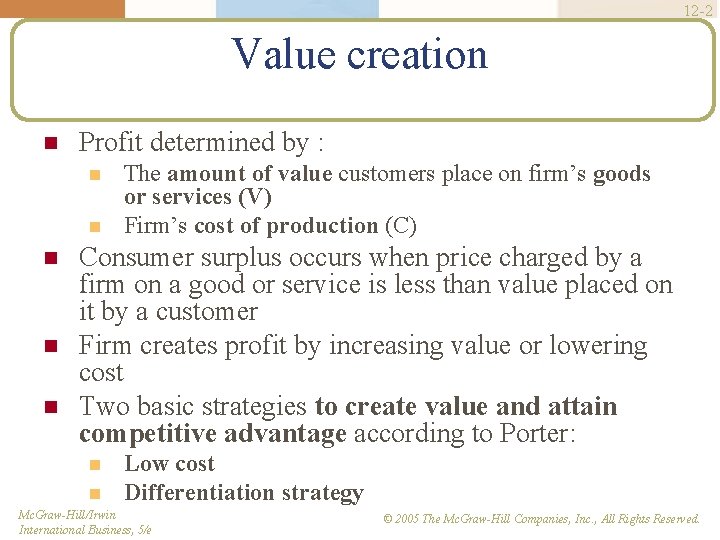 12-2

Value creation

Profit determined by :

The amount of value customers place on firm's goods or services (V)

Firm's cost of production (C)

Consumer surplus occurs when price charged by a firm on a good or service is less than value placed on it by a customer

Firm creates profit by increasing value or lowering cost

Two basic strategies to create value and attain competitive advantage according to Porter:

Low cost

Differentiation strategy

McGraw-Hill/Irwin
International Business, 5/e

© 2005 The McGraw-Hill Companies, Inc., All Rights Reserved.